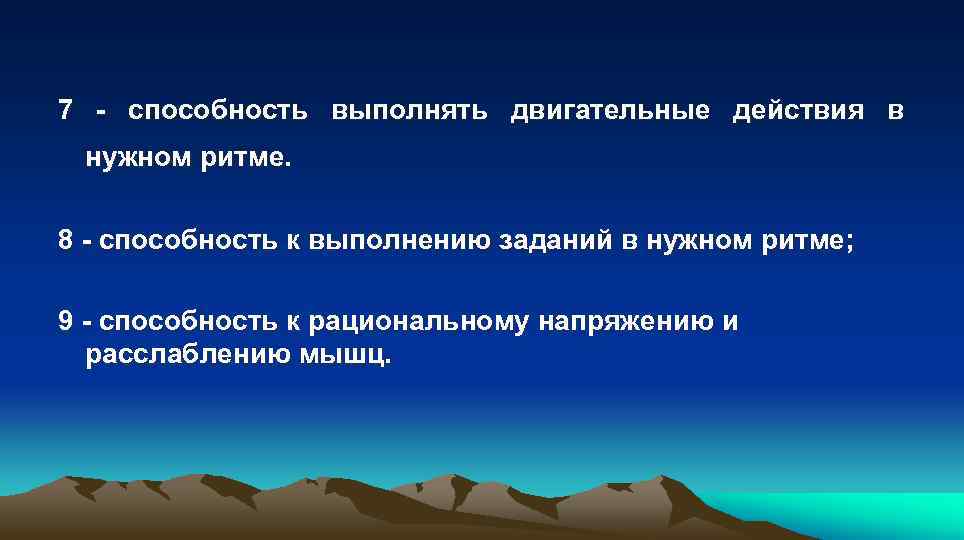 7 - способность выполнять двигательные действия в нужном ритме.

8 - способность к выполнению заданий в нужном ритме;

9 - способность к рациональному напряжению и расслаблению мышц.